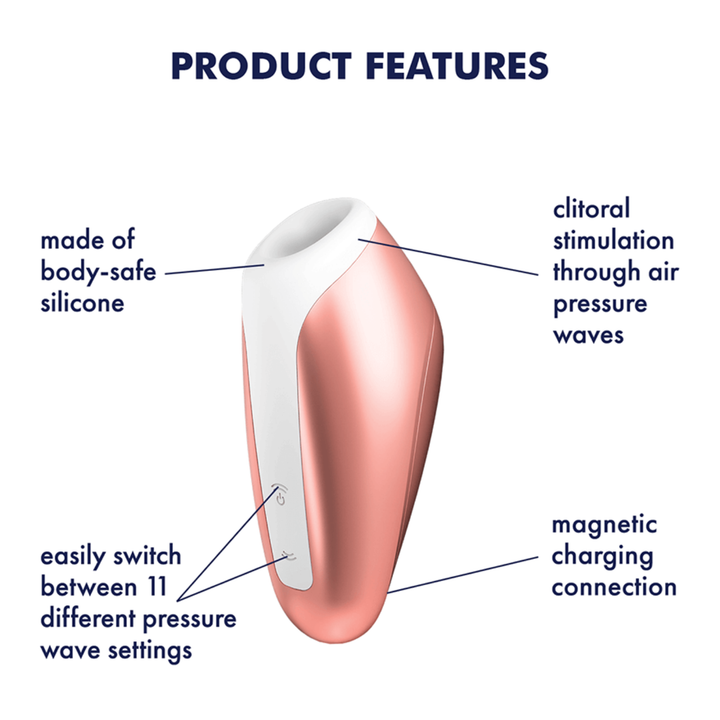 PRODUCT FEATURES

made of body-safe silicone

clitoral stimulation through air pressure waves

easily switch between 11 different pressure wave settings

magnetic charging connection